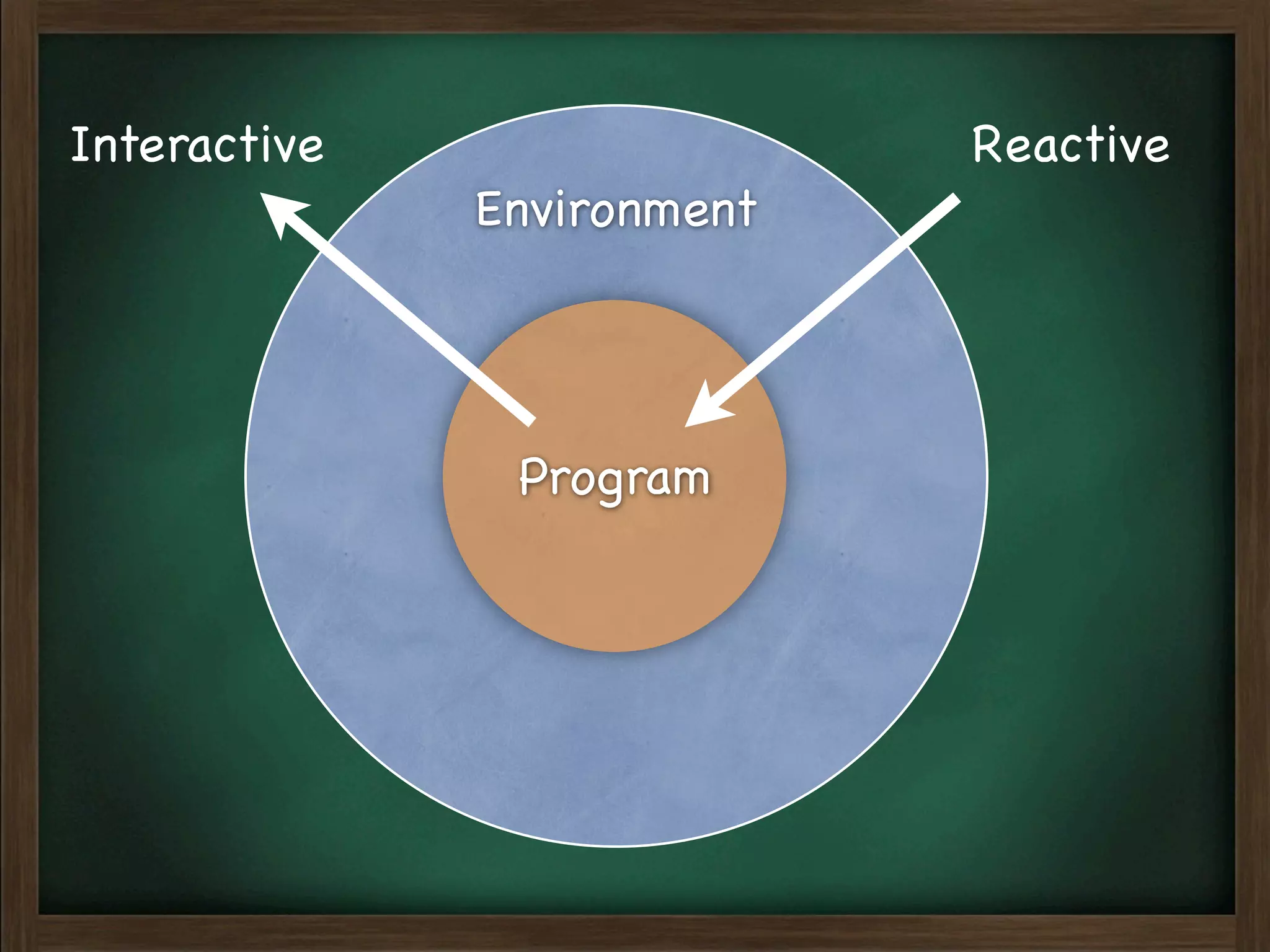 Interactive

Reactive

Environment

Program